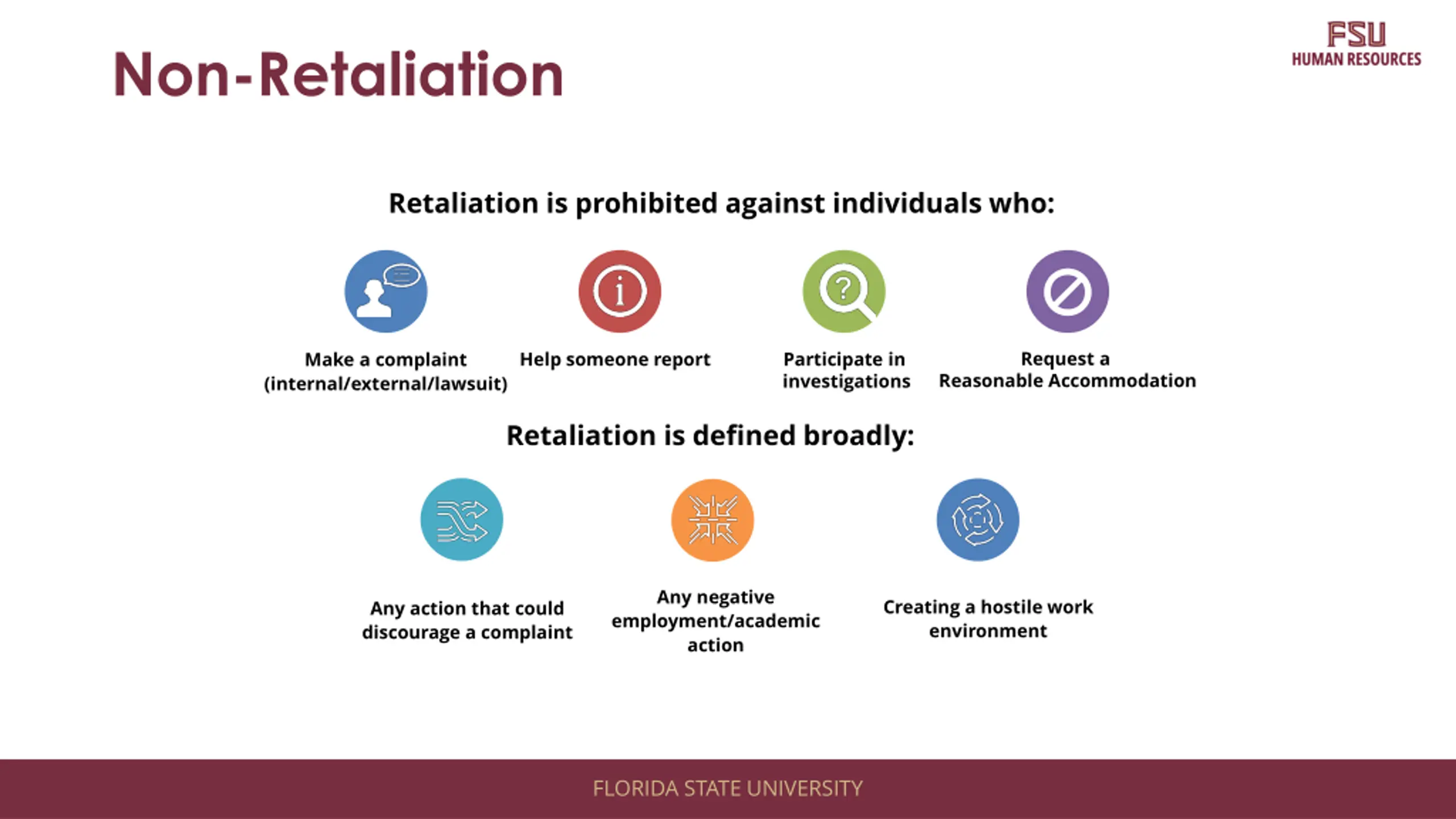 Non-Retaliation

FSU
HUMAN RESOURCES

Retaliation is prohibited against individuals who:

Make a complaint (internal/external/lawsuit)

Help someone report

Participate in investigations

Request a Reasonable Accommodation

Retaliation is defined broadly:

Any action that could discourage a complaint

Any negative employment/academic action

Creating a hostile work environment

FLORIDA STATE UNIVERSITY